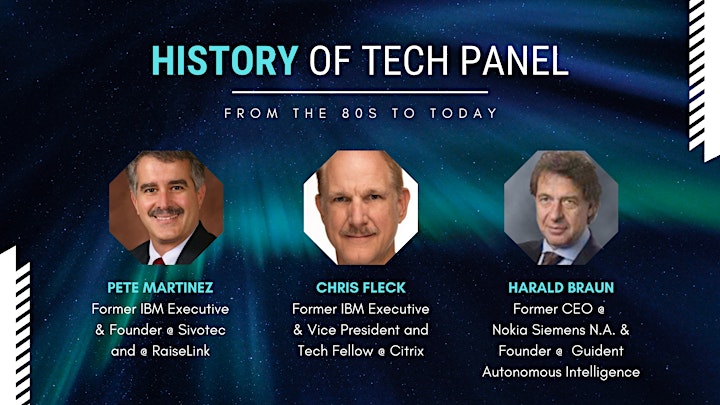 HISTORY OF TECH PANEL

FROM THE 80S TO TODAY

PETE MARTINEZ
Former IBM Executive & Founder @ Sivotec and @ RaiseLink

CHRIS FLECK
Former IBM Executive & Vice President and Tech Fellow @ Citrix

HARALD BRAUN
Former CEO @ Nokia Siemens N.A. & Founder @ Guident Autonomous Intelligence